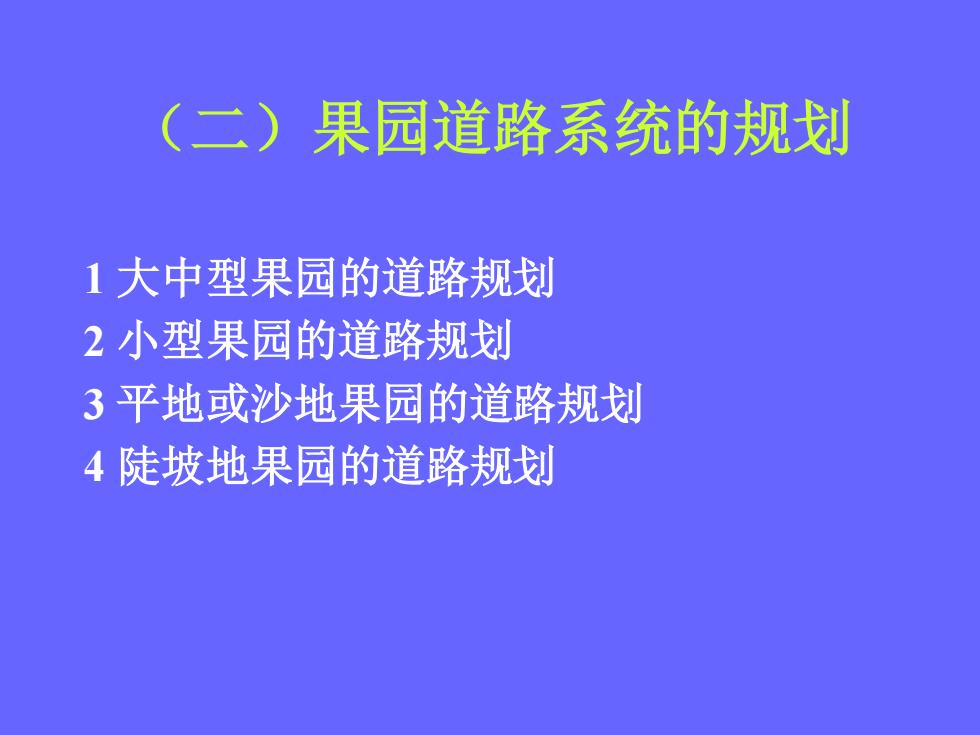 （二）果园道路系统的规划

1 大中型果园的道路规划
2 小型果园的道路规划
3 平地或沙地果园的道路规划
4 陡坡地果园的道路规划